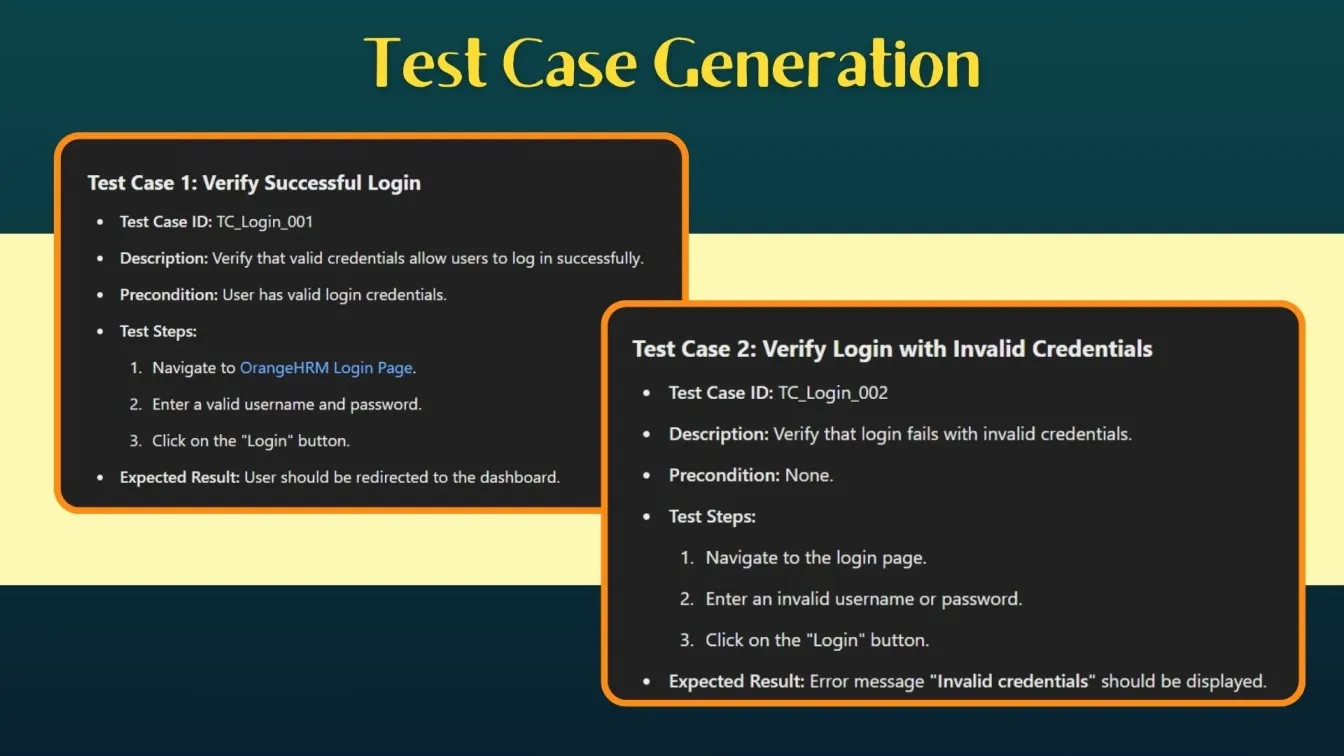 Test Case Generation

Test Case 1: Verify Successful Login

- Test Case ID: TC_Login_001
- Description: Verify that valid credentials allow users to log in successfully.
- Precondition: User has valid login credentials.
- Test Steps:
  1. Navigate to OrangeHRM Login Page.
  2. Enter a valid username and password.
  3. Click on the "Login" button.
- Expected Result: User should be redirected to the dashboard.

Test Case 2: Verify Login with Invalid Credentials

- Test Case ID: TC_Login_002
- Description: Verify that login fails with invalid credentials.
- Precondition: None.
- Test Steps:
  1. Navigate to the login page.
  2. Enter an invalid username or password.
  3. Click on the "Login" button.
- Expected Result: Error message "Invalid credentials" should be displayed.